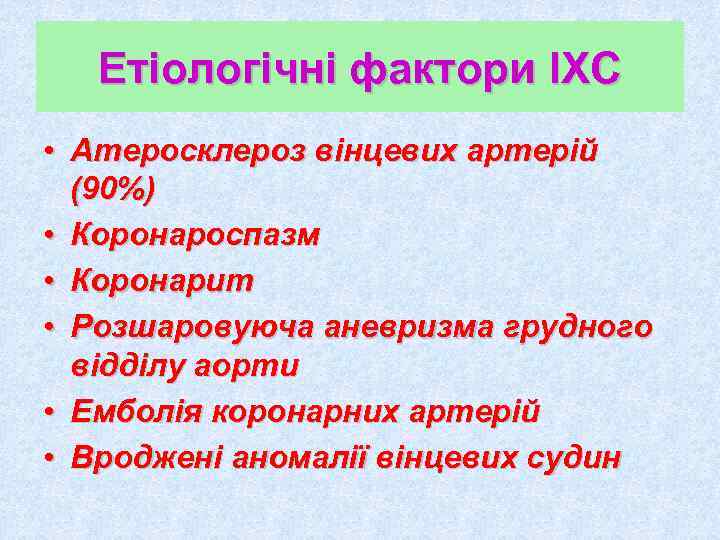 Етіологічні фактори ІХС

• Атеросклероз вінцевих артерій (90%)
• Коронароспазм
• Коронарит
• Розшаровуюча аневризма грудного відділу аорти
• Емболія коронарних артерій
• Вроджені аномалії вінцевих судин